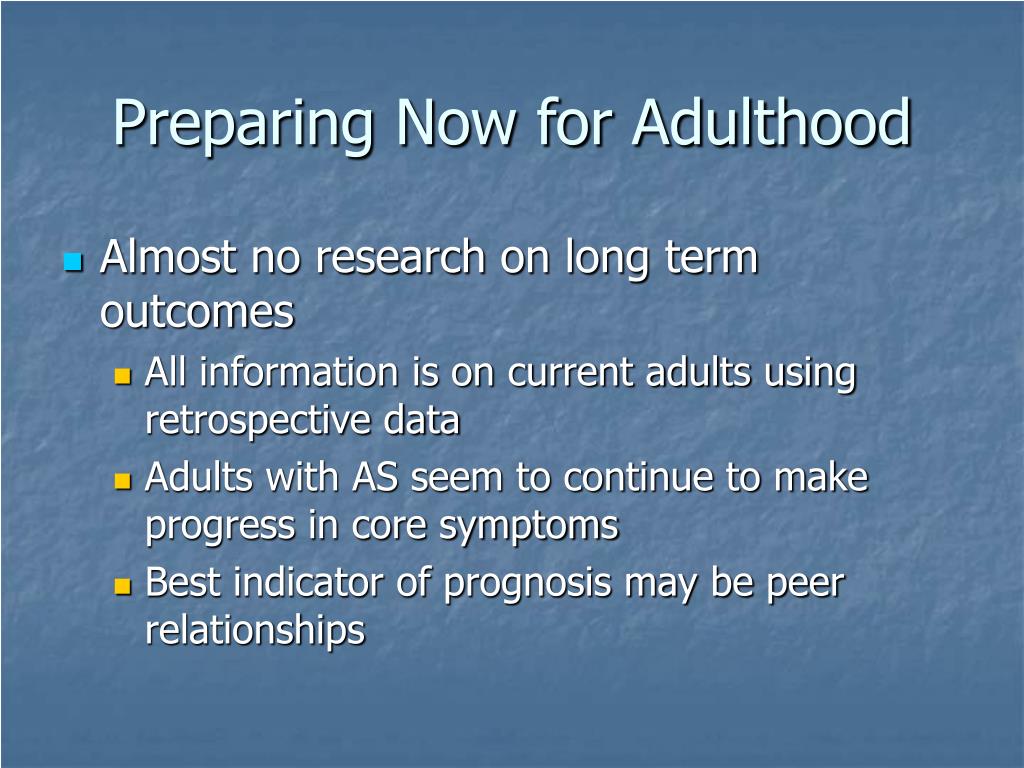 Preparing Now for Adulthood

Almost no research on long term outcomes

All information is on current adults using retrospective data

Adults with AS seem to continue to make progress in core symptoms

Best indicator of prognosis may be peer relationships